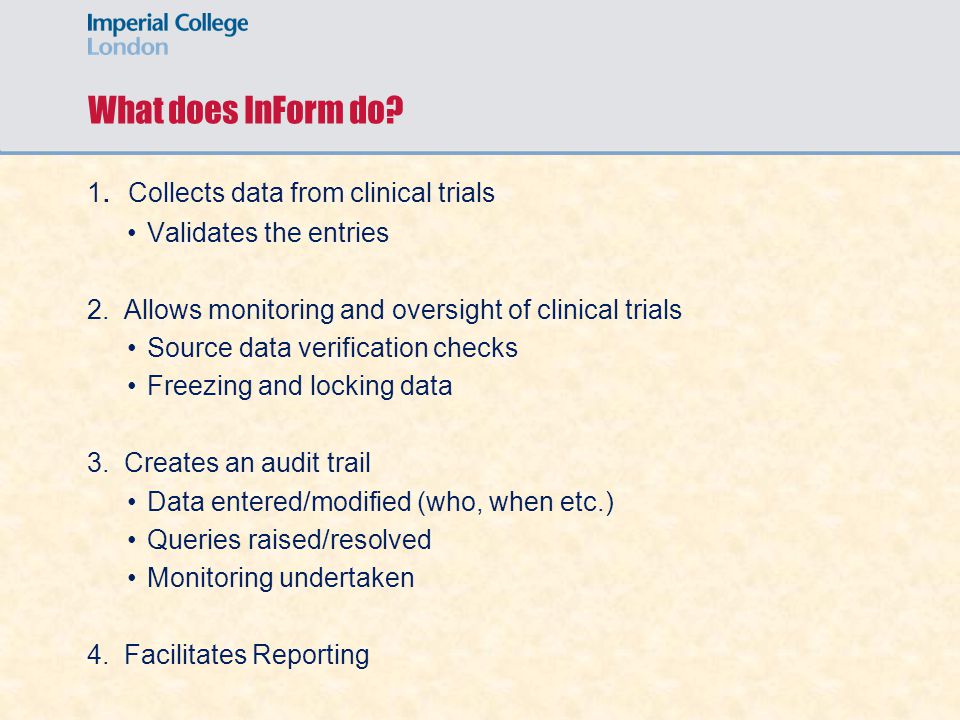 Imperial College
London

What does InForm do?

1. Collects data from clinical trials
• Validates the entries

2. Allows monitoring and oversight of clinical trials
• Source data verification checks
• Freezing and locking data

3. Creates an audit trail
• Data entered/modified (who, when etc.)
• Queries raised/resolved
• Monitoring undertaken

4. Facilitates Reporting